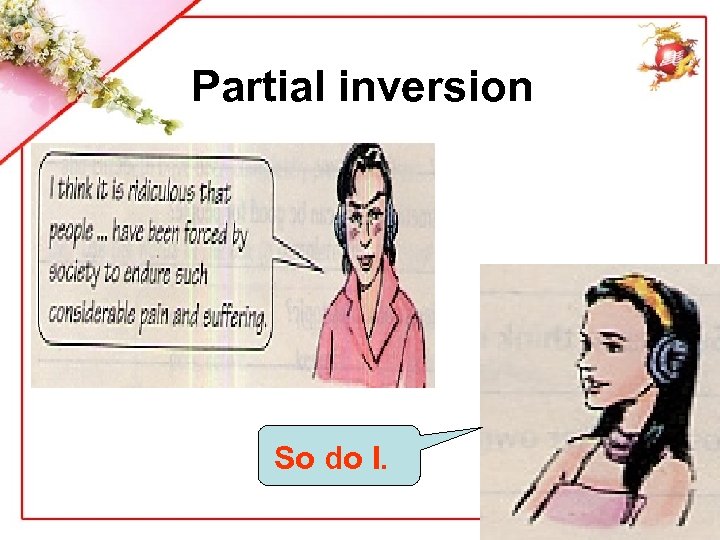 Partial inversion

I think it is ridiculous that people ... have been forced by society to endure such considerable pain and suffering.

So do I.